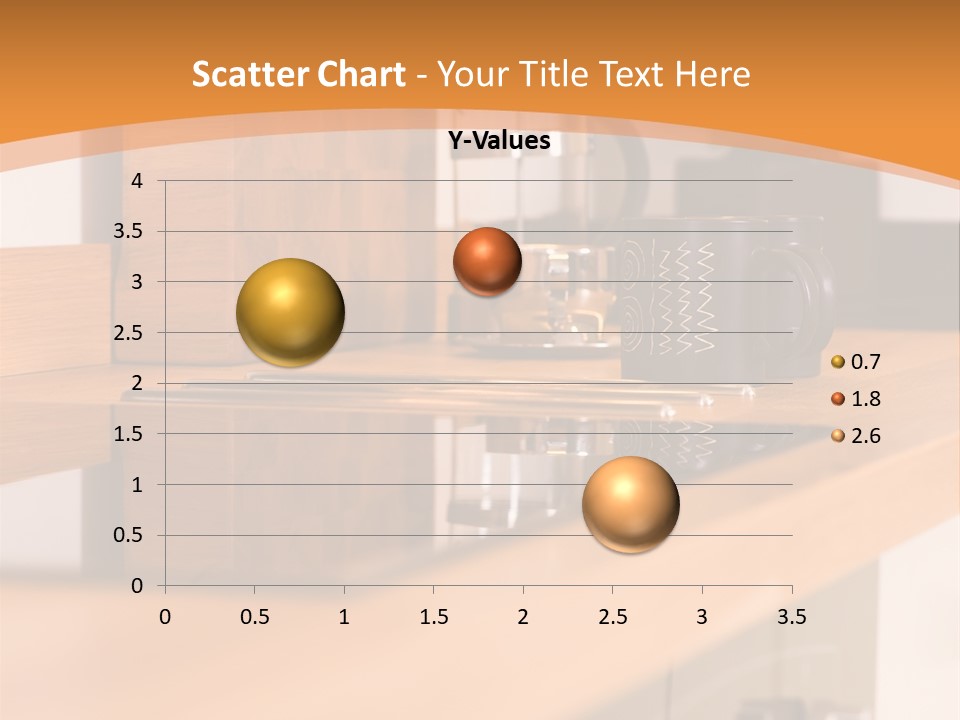 Scatter Chart - Your Title Text Here

Y-Values

4
3.5
3
2.5
2
1.5
1
0.5
0

0 0.5 1 1.5 2 2.5 3 3.5

0.7
1.8
2.6